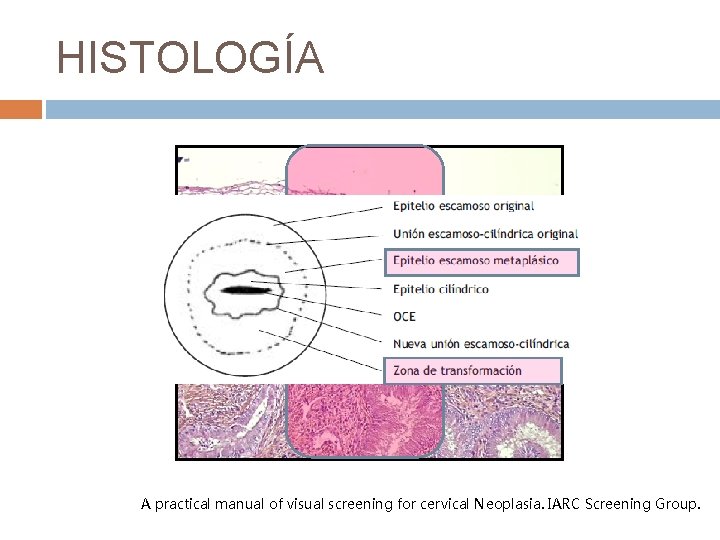 HISTOLOGÍA

Epitelio escamoso original
Unión escamoso-cilíndrica original
Epitelio escamoso metaplásico
Epitelio cilíndrico
OCE
Nueva unión escamoso-cilíndrica
Zona de transformación

A practical manual of visual screening for cervical Neoplasia. IARC Screening Group.